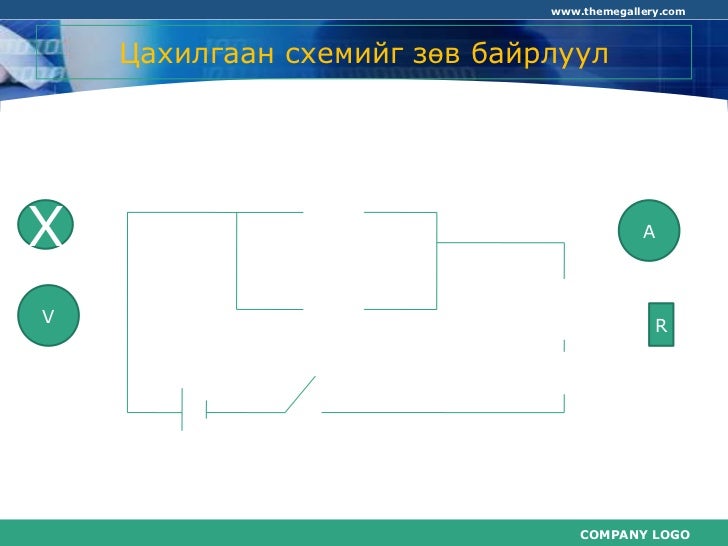 www.themegallery.com

Цахилгаан схемийг зөв байрлуул

X

V

A

R

COMPANY LOGO